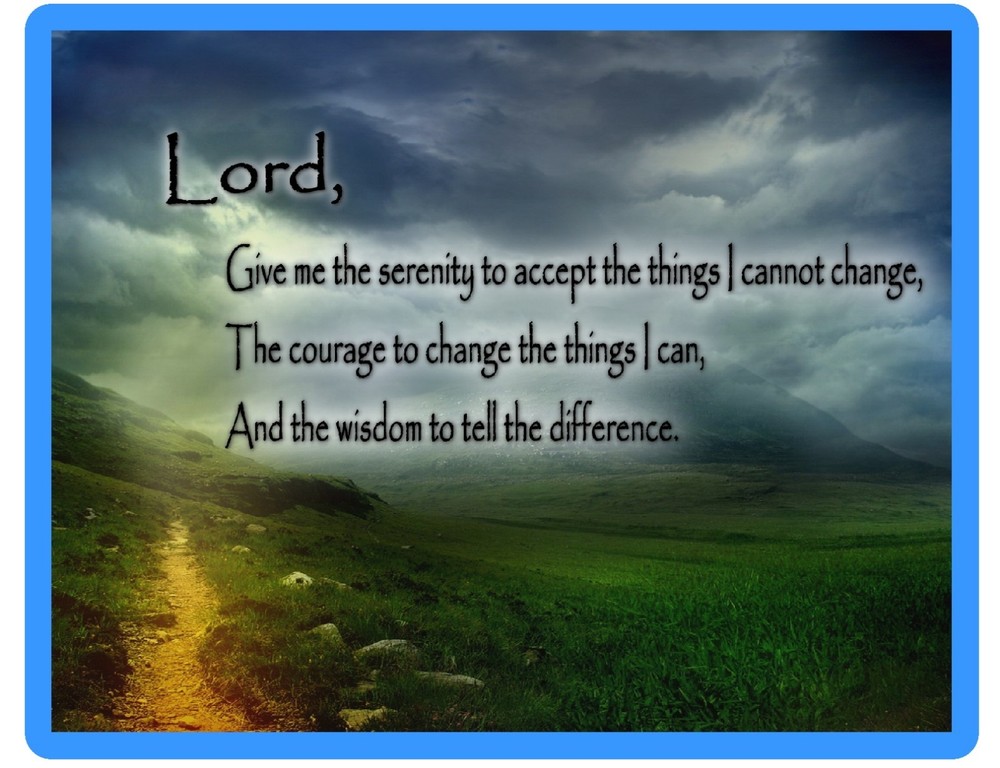 Lord,

Give me the serenity to accept the things I cannot change,
The courage to change the things I can,
And the wisdom to tell the difference.